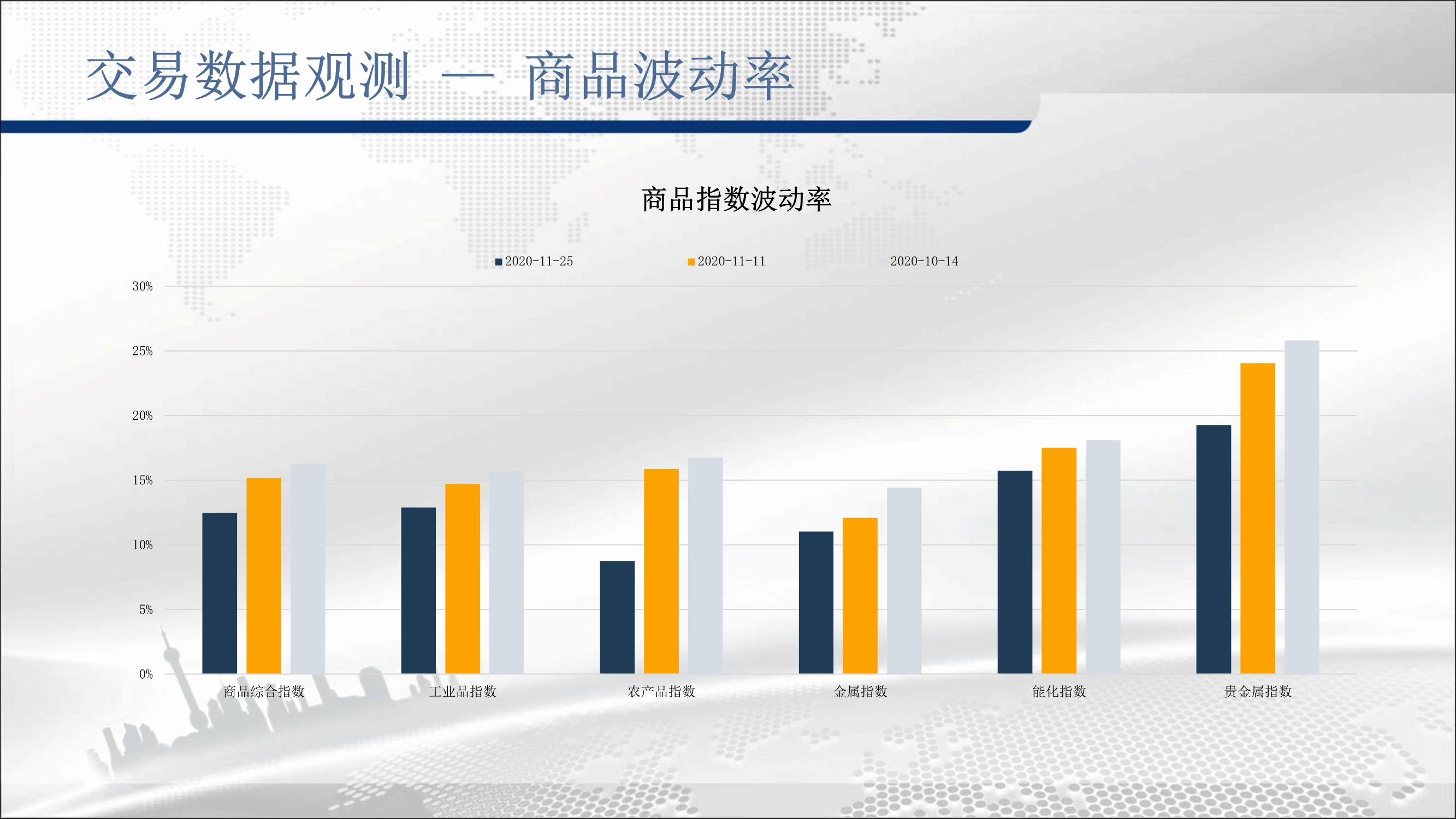 交易数据观测 — 商品波动率

商品指数波动率

2020-11-25 2020-11-11 2020-10-14

30%
25%
20%
15%
10%
5%
0%

商品综合指数 工业品指数 农产品指数 金属指数 能化指数 贵金属指数